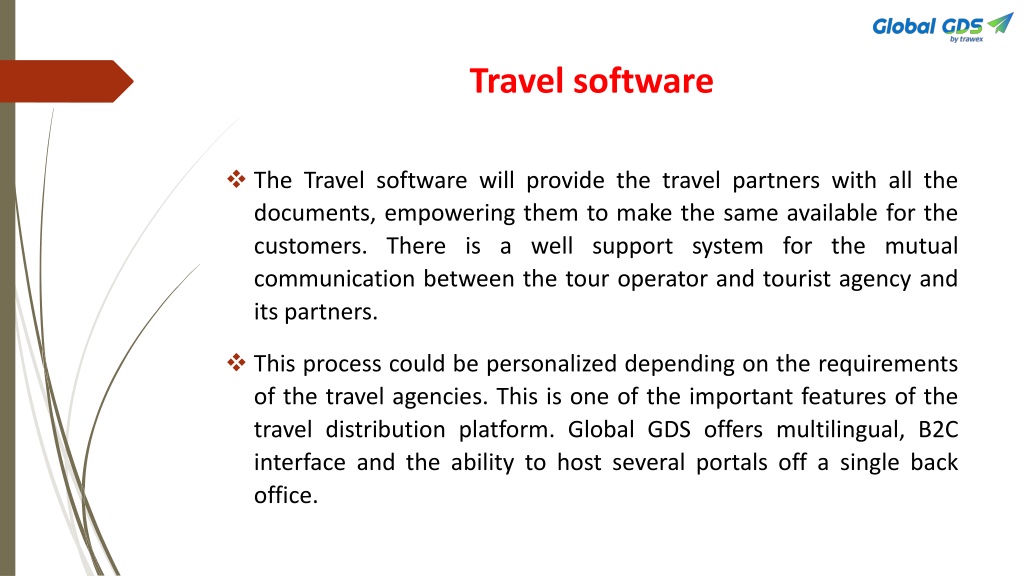 Global GDS
by trawex

Travel software

❖ The Travel software will provide the travel partners with all the documents, empowering them to make the same available for the customers. There is a well support system for the mutual communication between the tour operator and tourist agency and its partners.

❖ This process could be personalized depending on the requirements of the travel agencies. This is one of the important features of the travel distribution platform. Global GDS offers multilingual, B2C interface and the ability to host several portals off a single back office.